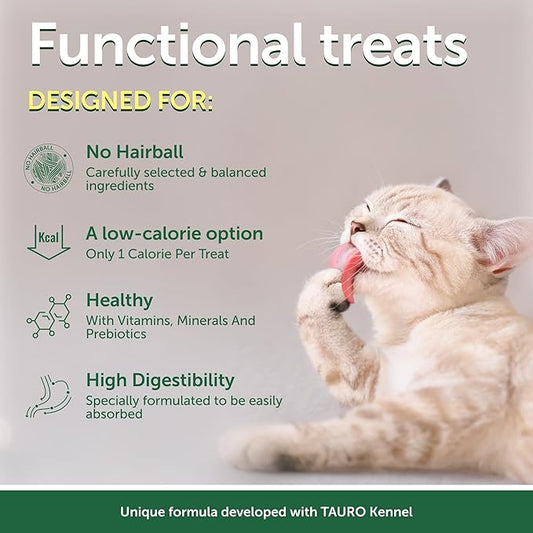 Functional treats

DESIGNED FOR:

NO HAIRBALL NO HAIRBALL

No Hairball
Carefully selected & balanced ingredients

Kcal

A low-calorie option
Only 1 Calorie Per Treat

Healthy
With Vitamins, Minerals And Prebiotics

High Digestibility
Specially formulated to be easily absorbed

Unique formula developed with TAURO Kennel